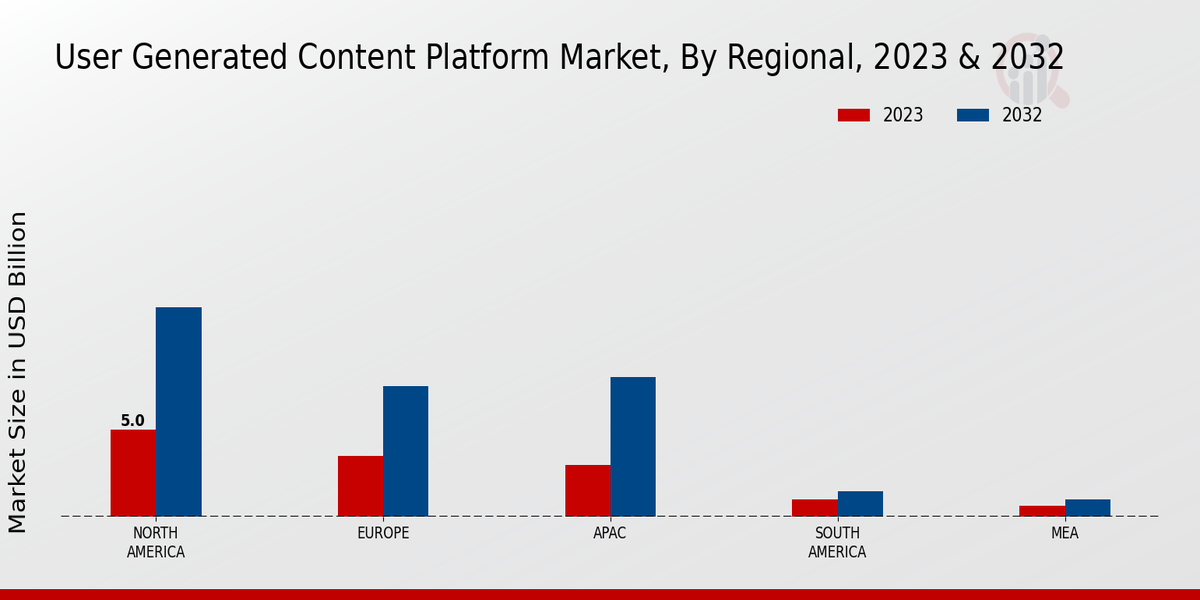 User Generated Content Platform Market, By Regional, 2023 & 2032

2023
2032

Market Size in USD Billion

5.0

NORTH AMERICA
EUROPE
APAC
SOUTH AMERICA
MEA